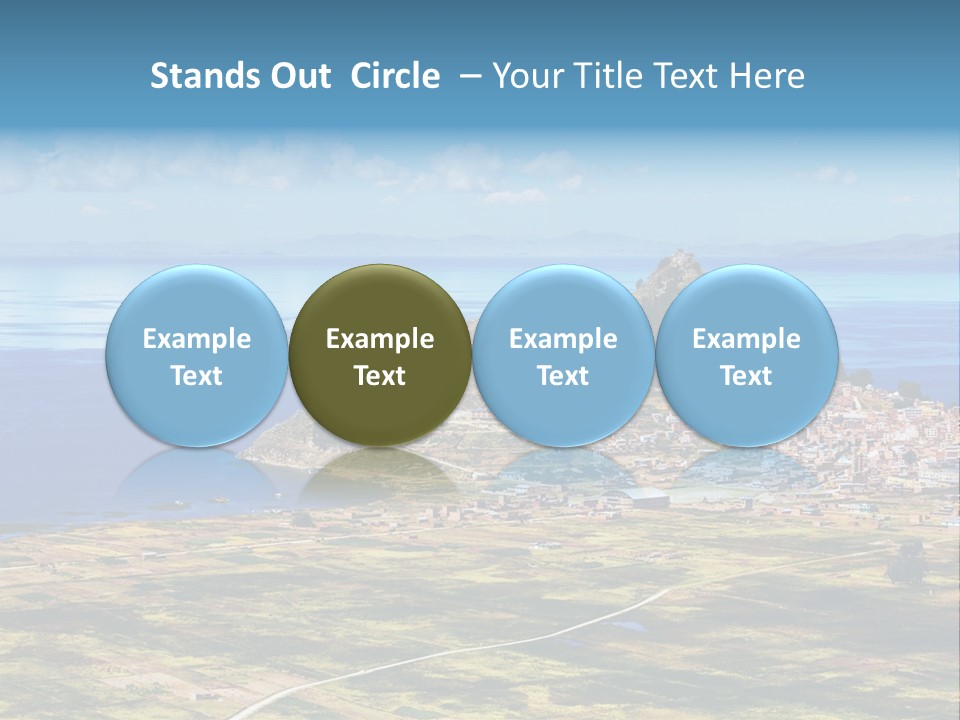 Stands Out Circle – Your Title Text Here

Example Text

Example Text

Example Text

Example Text